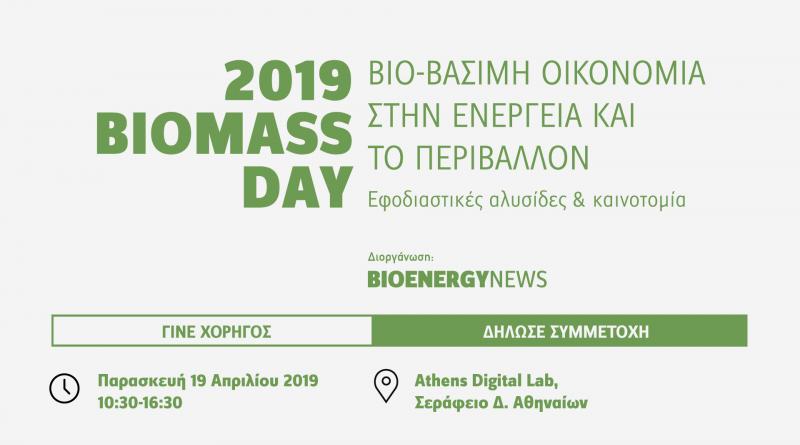 2019 BIOMASS DAY

ΒΙΟ-ΒΑΣΙΜΗ ΟΙΚΟΝΟΜΙΑ ΣΤΗΝ ΕΝΕΡΓΕΙΑ ΚΑΙ ΤΟ ΠΕΡΙΒΑΛΛΟΝ

Εφοδιαστικές αλυσίδες & καινοτομία

Διοργάνωση:

BIOENERGYNEWS

ΓΙΝΕ ΧΟΡΗΓΟΣ

ΔΗΛΩΣΕ ΣΥΜΜΕΤΟΧΗ

Παρασκευή 19 Απριλίου 2019
10:30-16:30

Athens Digital Lab,
Σεράφειο Δ. Αθηναίων